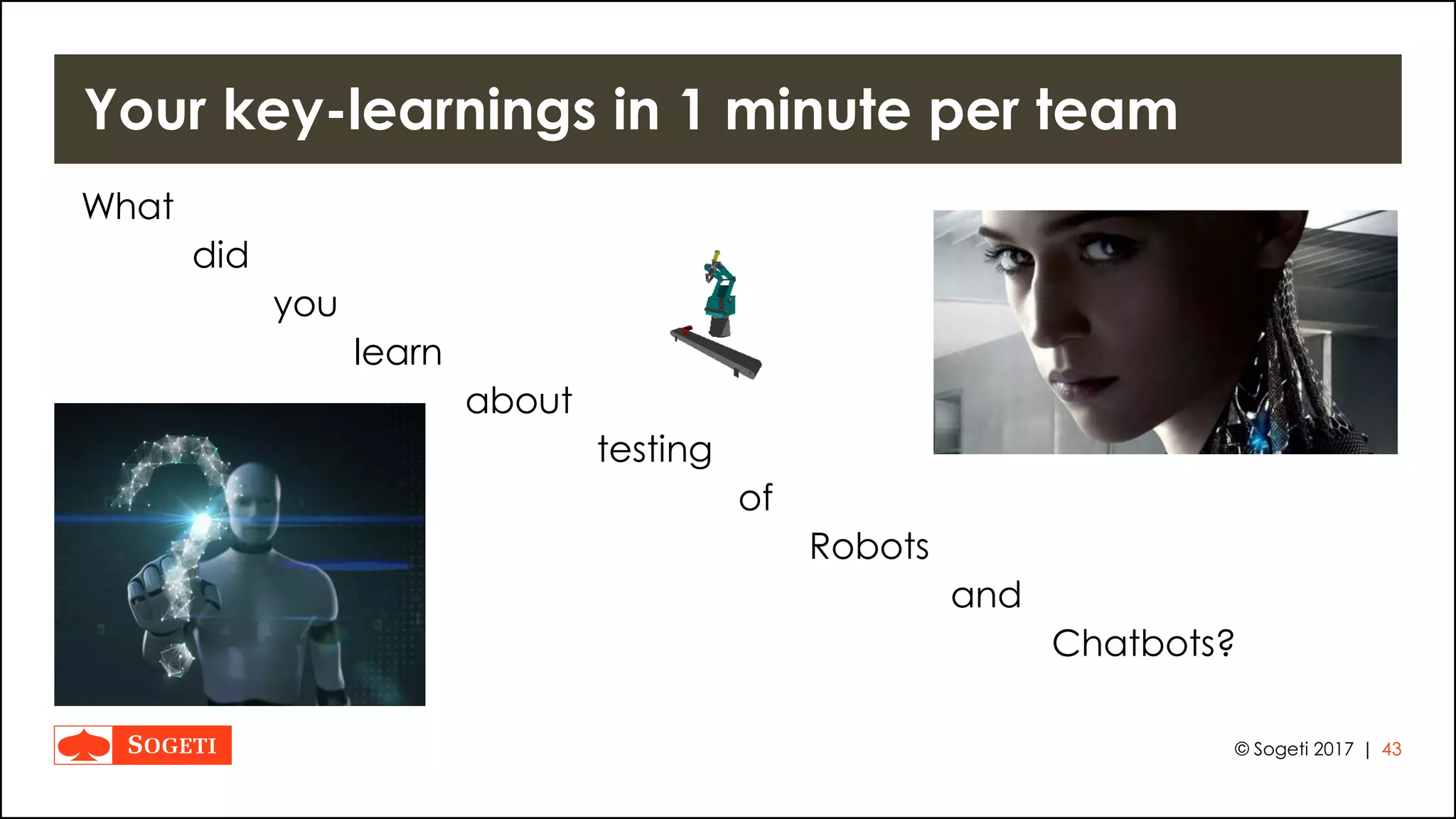 Your key-learnings in 1 minute per team

What did you learn about testing of Robots and Chatbots?

SOGETI

© Sogeti 2017 | 43